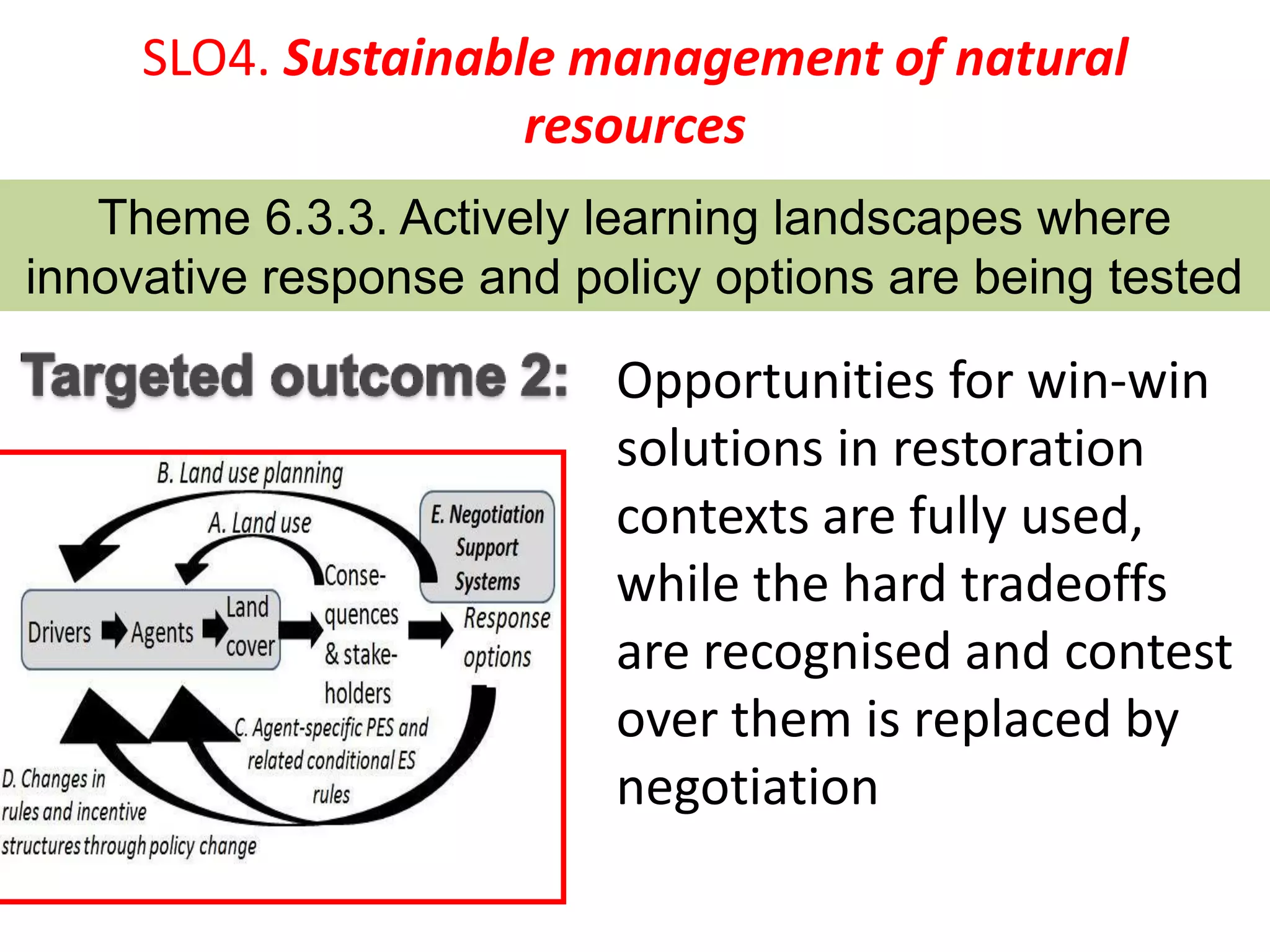 SLO4. Sustainable management of natural resources

Theme 6.3.3. Actively learning landscapes where innovative response and policy options are being tested

Targeted outcome 2:

B. Land use planning

A. Land use

E. Negotiation Support Systems

Drivers Agents Land cover Consequences & stakeholders Response options

C. Agent-specific PES and related conditional ES rules

D. Changes in rules and incentive structures through policy change

Opportunities for win-win solutions in restoration contexts are fully used, while the hard tradeoffs are recognised and contest over them is replaced by negotiation